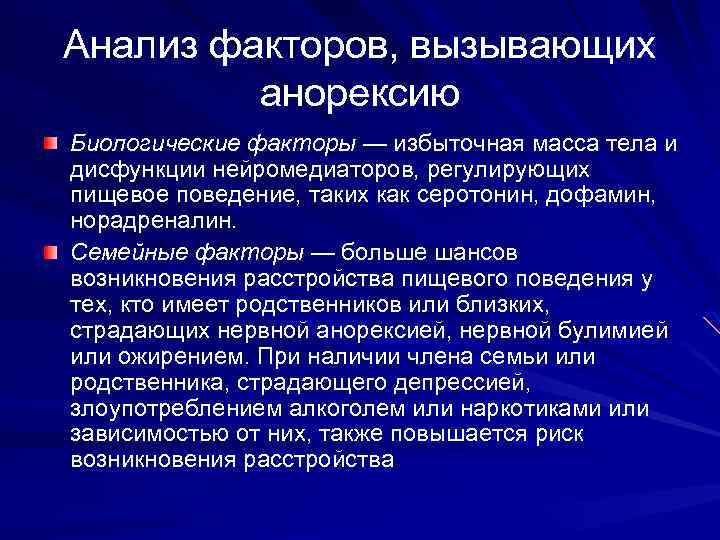 Анализ факторов, вызывающих анорексию

Биологические факторы — избыточная масса тела и дисфункции нейромедиаторов, регулирующих пищевое поведение, таких как серотонин, дофамин, норадреналин.

Семейные факторы — больше шансов возникновения расстройства пищевого поведения у тех, кто имеет родственников или близких, страдающих нервной анорексией, нервной булимией или ожирением. При наличии члена семьи или родственника, страдающего депрессией, злоупотреблением алкоголем или наркотиками или зависимостью от них, также повышается риск возникновения расстройства